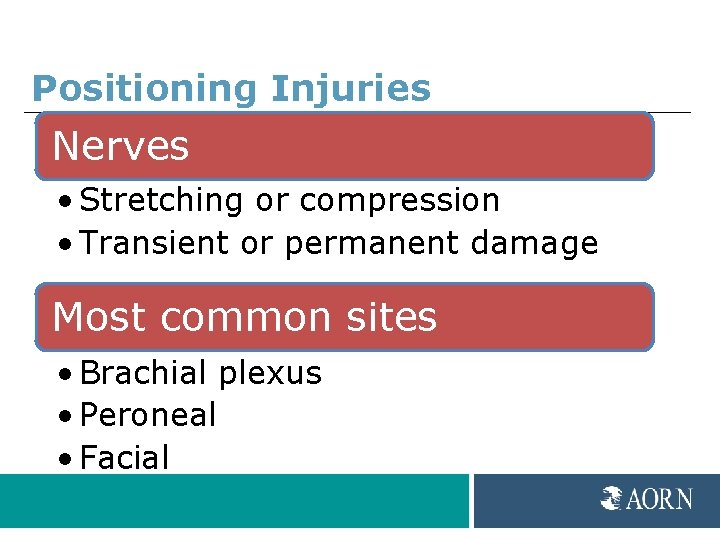 Positioning Injuries

Nerves

• Stretching or compression
• Transient or permanent damage

Most common sites

• Brachial plexus
• Peroneal
• Facial

AORN